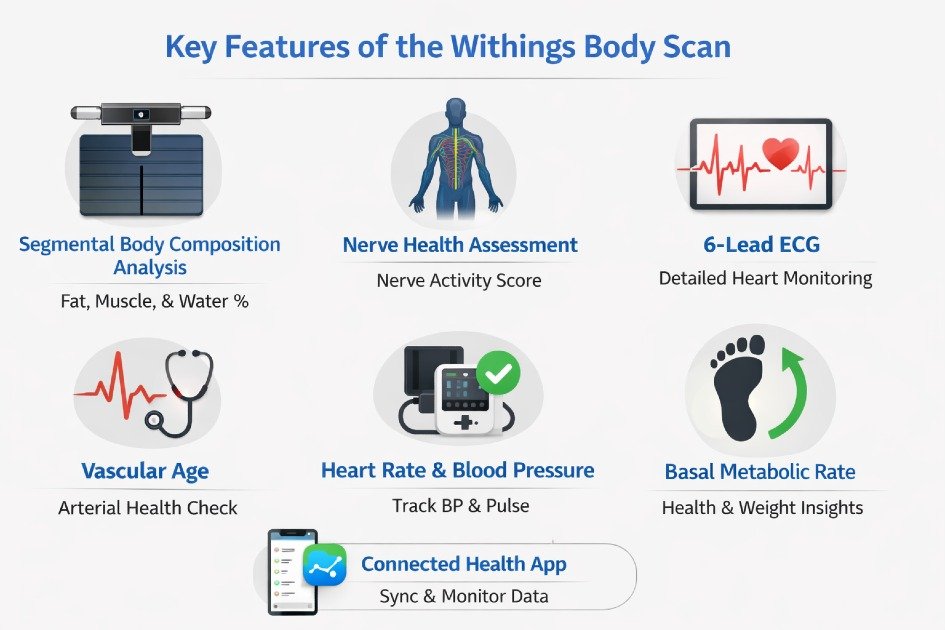 Key Features of the Withings Body Scan

Segmental Body Composition Analysis

Fat, Muscle, & Water %

Nerve Health Assessment

Nerve Activity Score

6-Lead ECG

Detailed Heart Monitoring

Vascular Age

Arterial Health Check

Heart Rate & Blood Pressure

Track BP & Pulse

Basal Metabolic Rate

Health & Weight Insights

Connected Health App

Sync & Monitor Data